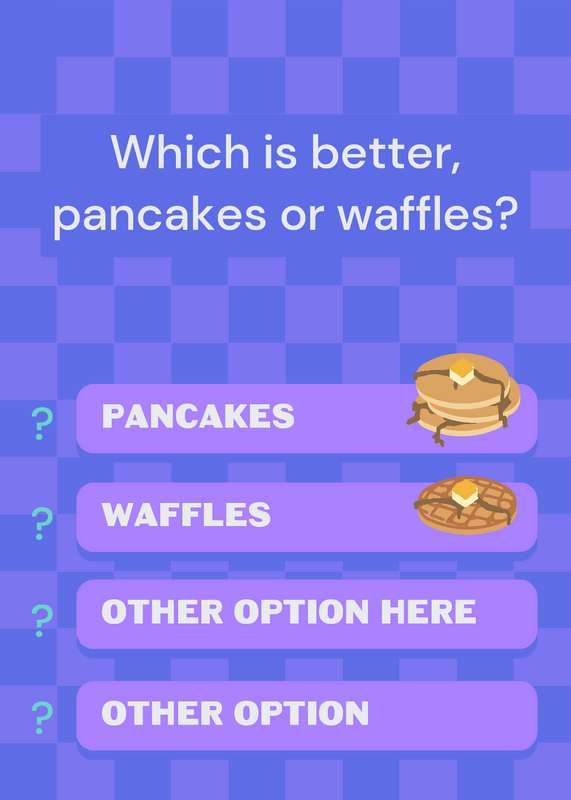 Which is better, pancakes or waffles?

? PANCAKES

? WAFFLES

? OTHER OPTION HERE

? OTHER OPTION